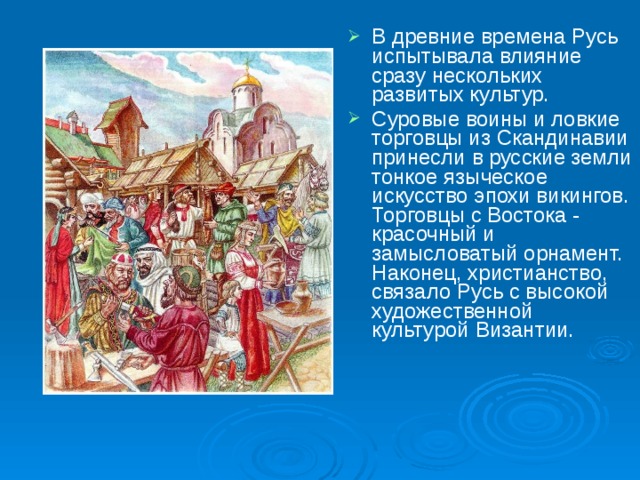 ➢ В древние времена Русь испытывала влияние сразу нескольких развитых культур.

➢ Суровые воины и ловкие торговцы из Скандинавии принесли в русские земли тонкое языческое искусство эпохи викингов. Торговцы с Востока - красочный и замысловатый орнамент. Наконец, христианство, связало Русь с высокой художественной культурой Византии.